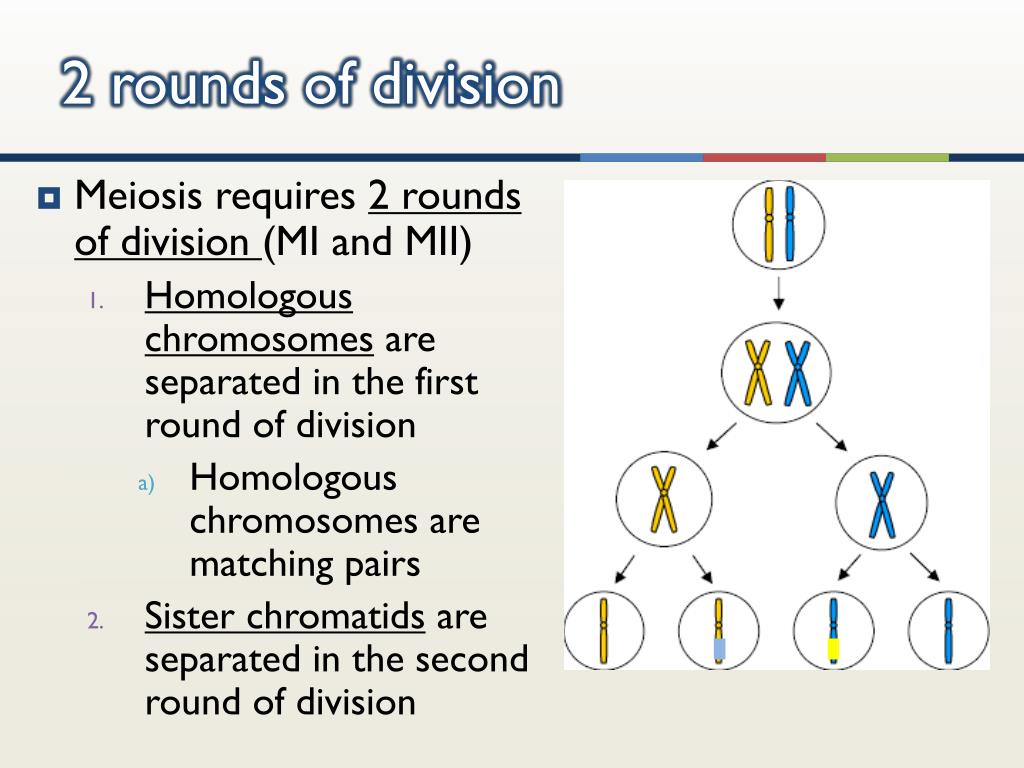 2 rounds of division

Meiosis requires 2 rounds of division (MI and MII)

1. Homologous chromosomes are separated in the first round of division

a) Homologous chromosomes are matching pairs

2. Sister chromatids are separated in the second round of division